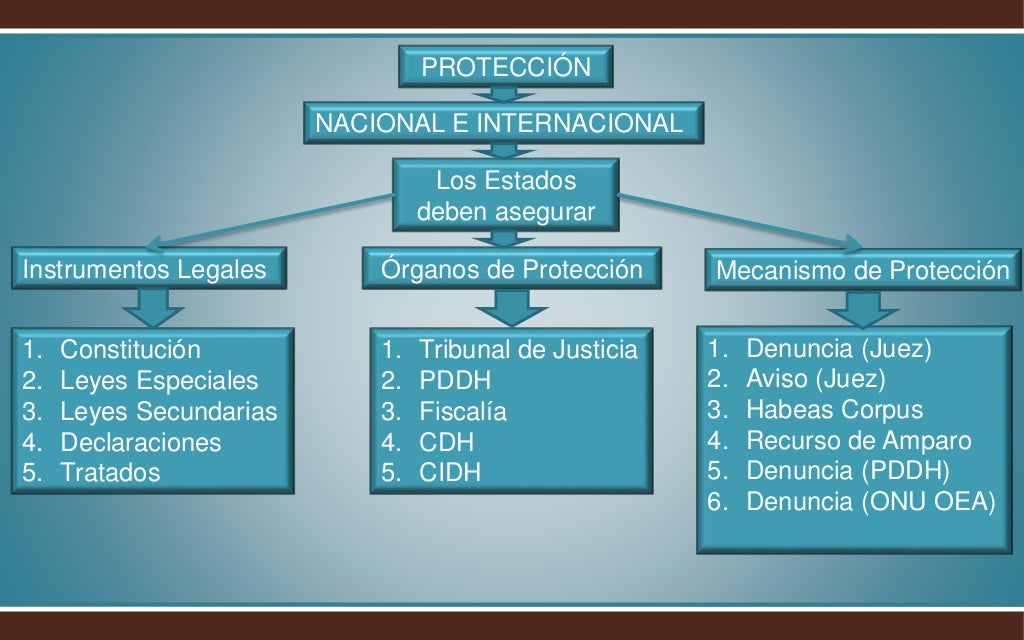 PROTECCIÓN

NACIONAL E INTERNACIONAL

Los Estados deben asegurar

Instrumentos Legales

1. Constitución
2. Leyes Especiales
3. Leyes Secundarias
4. Declaraciones
5. Tratados

Órganos de Protección

1. Tribunal de Justicia
2. PDDH
3. Fiscalía
4. CDH
5. CIDH

Mecanismo de Protección

1. Denuncia (Juez)
2. Aviso (Juez)
3. Habeas Corpus
4. Recurso de Amparo
5. Denuncia (PDDH)
6. Denuncia (ONU OEA)